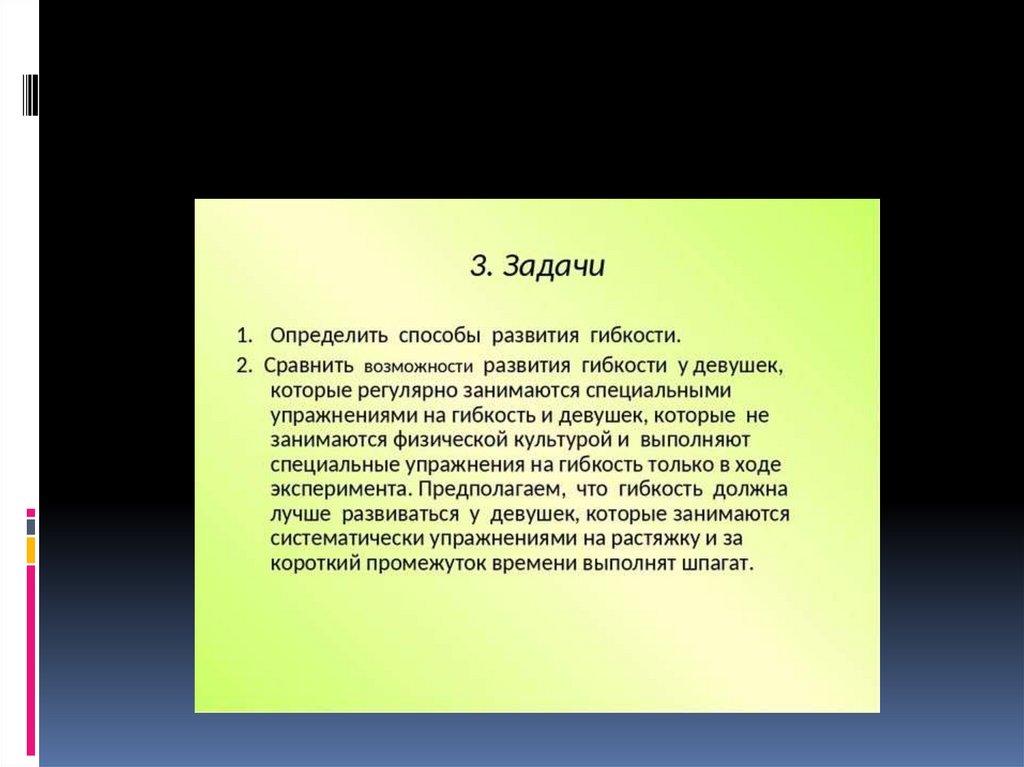 3. Задачи

1. Определить способы развития гибкости.

2. Сравнить возможности развития гибкости у девушек, которые регулярно занимаются специальными упражнениями на гибкость и девушек, которые не занимаются физической культурой и выполняют специальные упражнения на гибкость только в ходе эксперимента. Предполагаем, что гибкость должна лучше развиваться у девушек, которые занимаются систематически упражнениями на растяжку и за короткий промежуток времени выполнят шпагат.